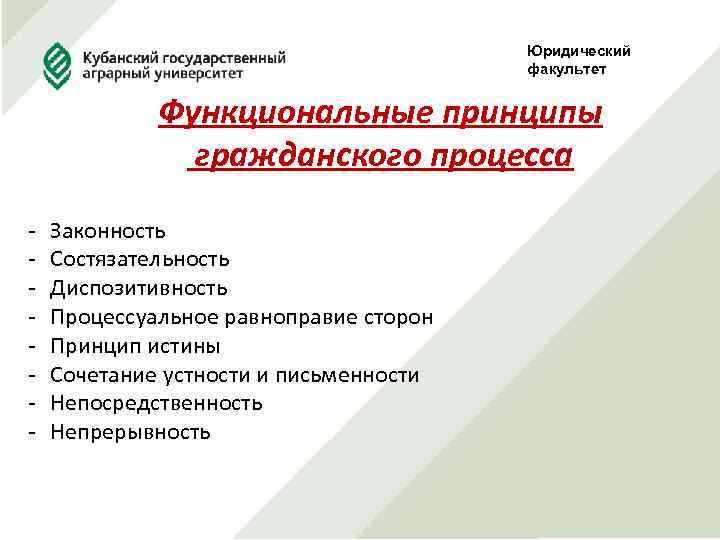 Кубанский государственный аграрный университет

Юридический факультет

Функциональные принципы гражданского процесса

- Законность
- Состязательность
- Диспозитивность
- Процессуальное равноправие сторон
- Принцип истины
- Сочетание устности и письменности
- Непосредственность
- Непрерывность